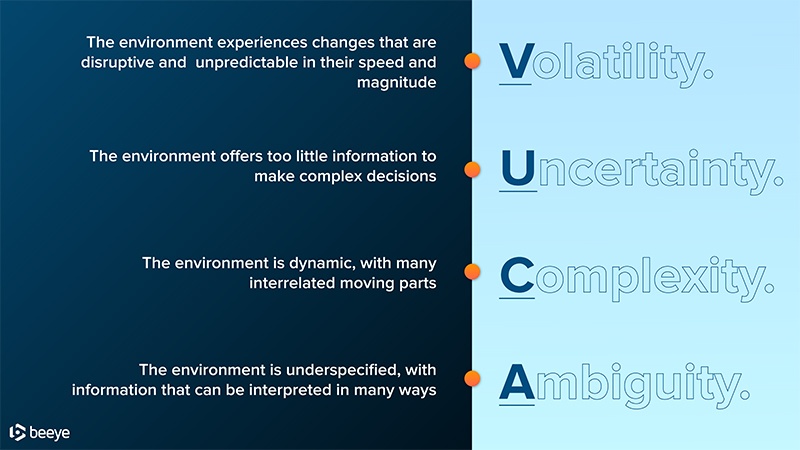 The environment experiences changes that are disruptive and unpredictable in their speed and magnitude

Volatility.

The environment offers too little information to make complex decisions

Uncertainty.

The environment is dynamic, with many interrelated moving parts

Complexity.

The environment is underspecified, with information that can be interpreted in many ways

Ambiguity.

beeye